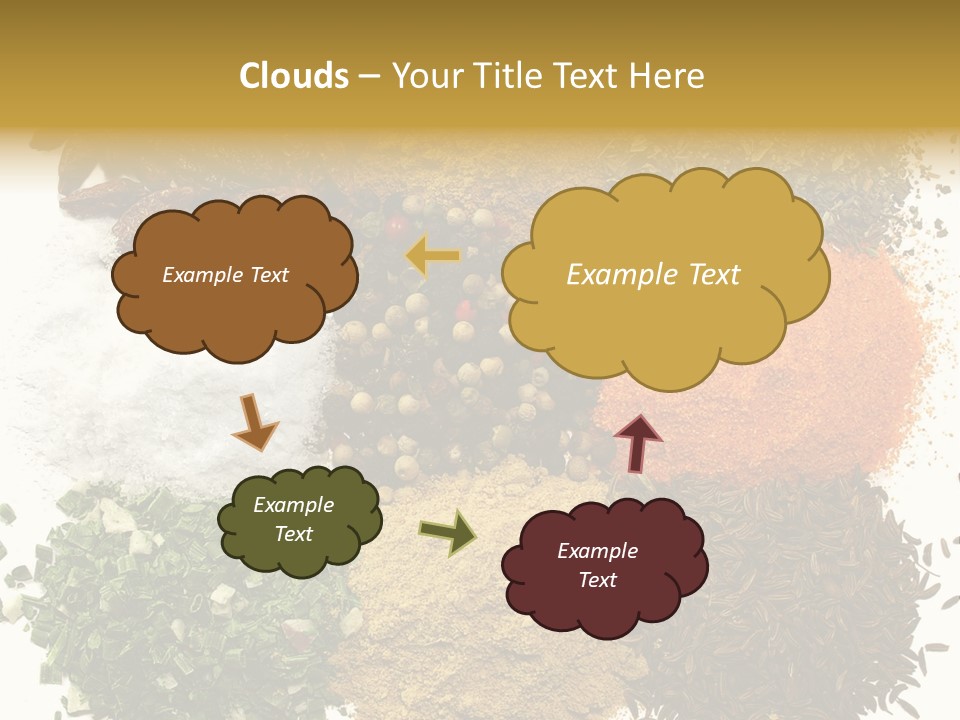 Clouds – Your Title Text Here

Example Text

Example Text

Example Text

Example Text